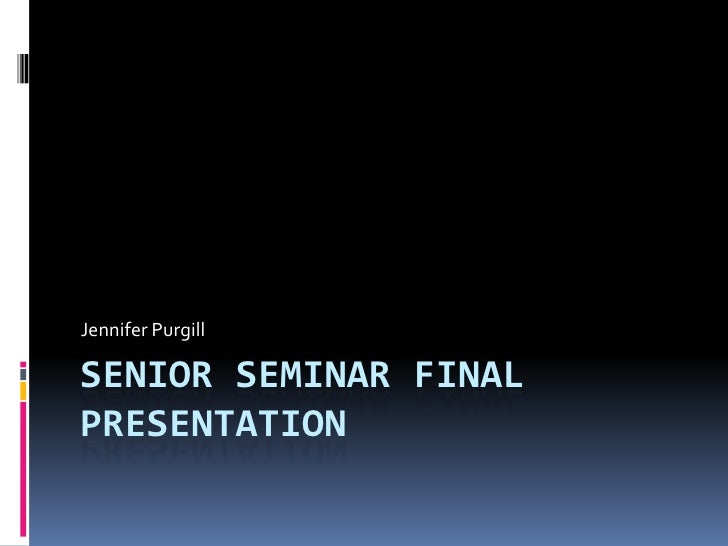 Jennifer Purgill

SENIOR SEMINAR FINAL PRESENTATION